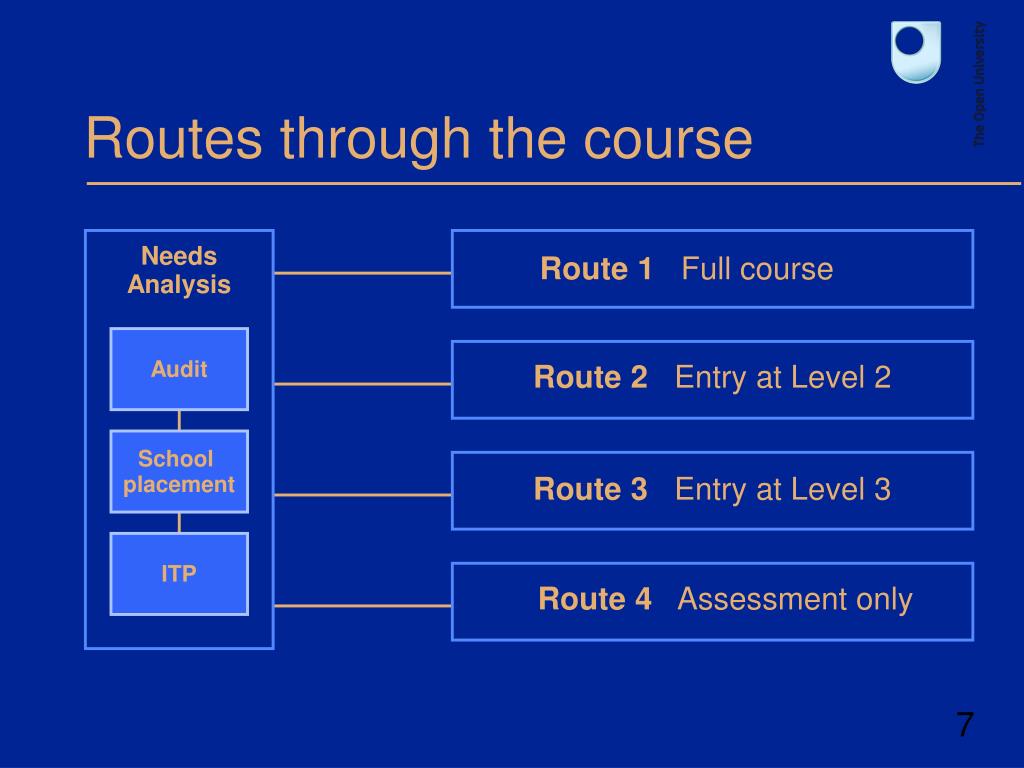 The Open University

Routes through the course

Needs Analysis

Audit

School placement

ITP

Route 1 Full course

Route 2 Entry at Level 2

Route 3 Entry at Level 3

Route 4 Assessment only

7